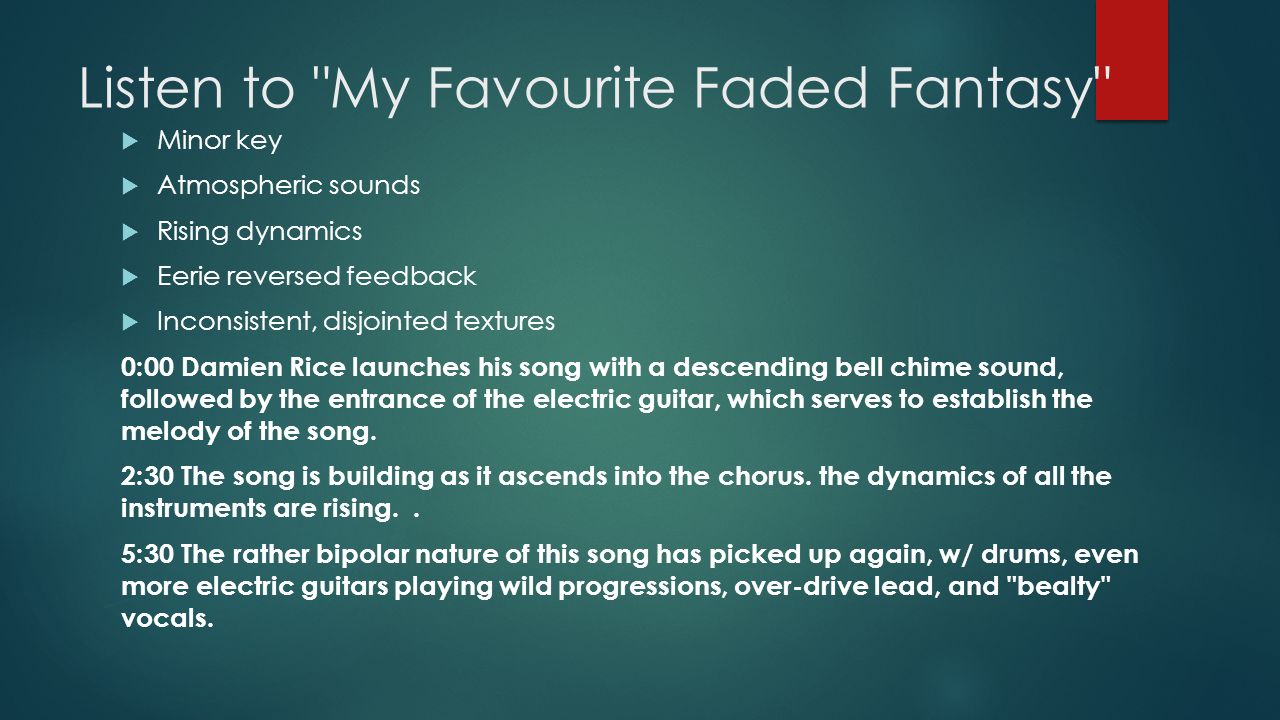 Listen to "My Favourite Faded Fantasy"

Minor key

Atmospheric sounds

Rising dynamics

Eerie reversed feedback

Inconsistent, disjointed textures

0:00 Damien Rice launches his song with a descending bell chime sound, followed by the entrance of the electric guitar, which serves to establish the melody of the song.

2:30 The song is building as it ascends into the chorus. the dynamics of all the instruments are rising. .

5:30 The rather bipolar nature of this song has picked up again, w/ drums, even more electric guitars playing wild progressions, over-drive lead, and "bealty" vocals.